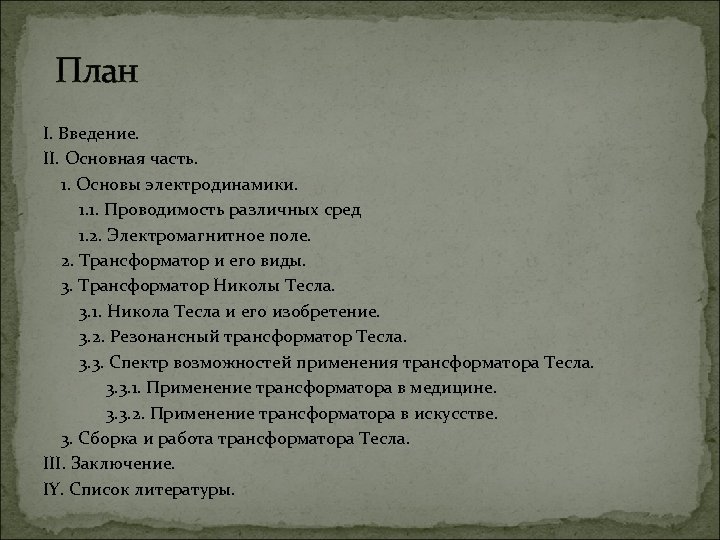 План

I. Введение.
II. Основная часть.
1. Основы электродинамики.
1.1. Проводимость различных сред
1.2. Электромагнитное поле.
2. Трансформатор и его виды.
3. Трансформатор Николы Тесла.
3.1. Никола Тесла и его изобретение.
3.2. Резонансный трансформатор Тесла.
3.3. Спектр возможностей применения трансформатора Тесла.
3.3.1. Применение трансформатора в медицине.
3.3.2. Применение трансформатора в искусстве.
3. Сборка и работа трансформатора Тесла.
III. Заключение.
IY. Список литературы.